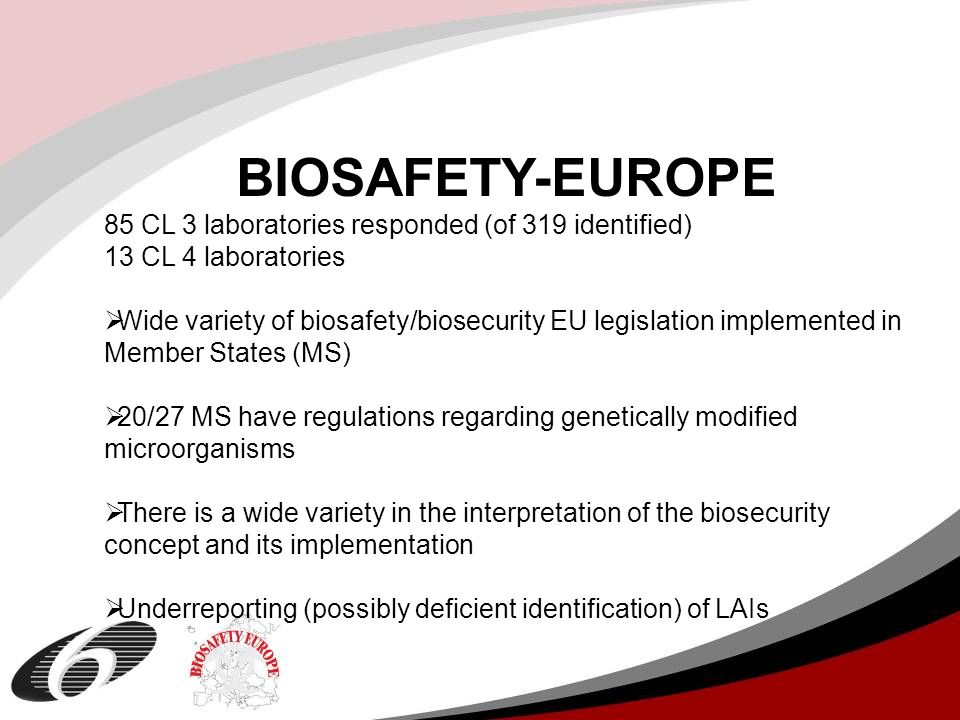 BIOSAFETY-EUROPE

85 CL 3 laboratories responded (of 319 identified)
13 CL 4 laboratories

➢Wide variety of biosafety/biosecurity EU legislation implemented in Member States (MS)

➢20/27 MS have regulations regarding genetically modified microorganisms

➢There is a wide variety in the interpretation of the biosecurity concept and its implementation

➢Underreporting (possibly deficient identification) of LAIs

6

BIOSAFETY EUROPE